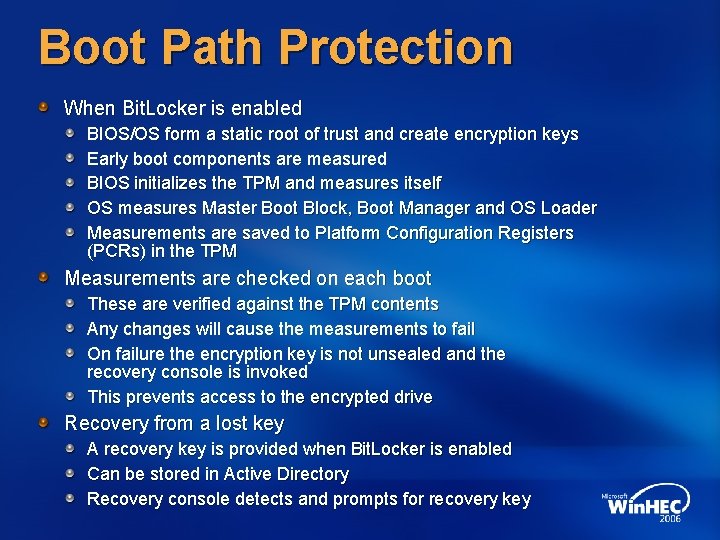 Boot Path Protection

When BitLocker is enabled

BIOS/OS form a static root of trust and create encryption keys

Early boot components are measured

BIOS initializes the TPM and measures itself

OS measures Master Boot Block, Boot Manager and OS Loader

Measurements are saved to Platform Configuration Registers (PCRs) in the TPM

Measurements are checked on each boot

These are verified against the TPM contents

Any changes will cause the measurements to fail

On failure the encryption key is not unsealed and the recovery console is invoked

This prevents access to the encrypted drive

Recovery from a lost key

A recovery key is provided when BitLocker is enabled

Can be stored in Active Directory

Recovery console detects and prompts for recovery key

Microsoft WinHEC 2006